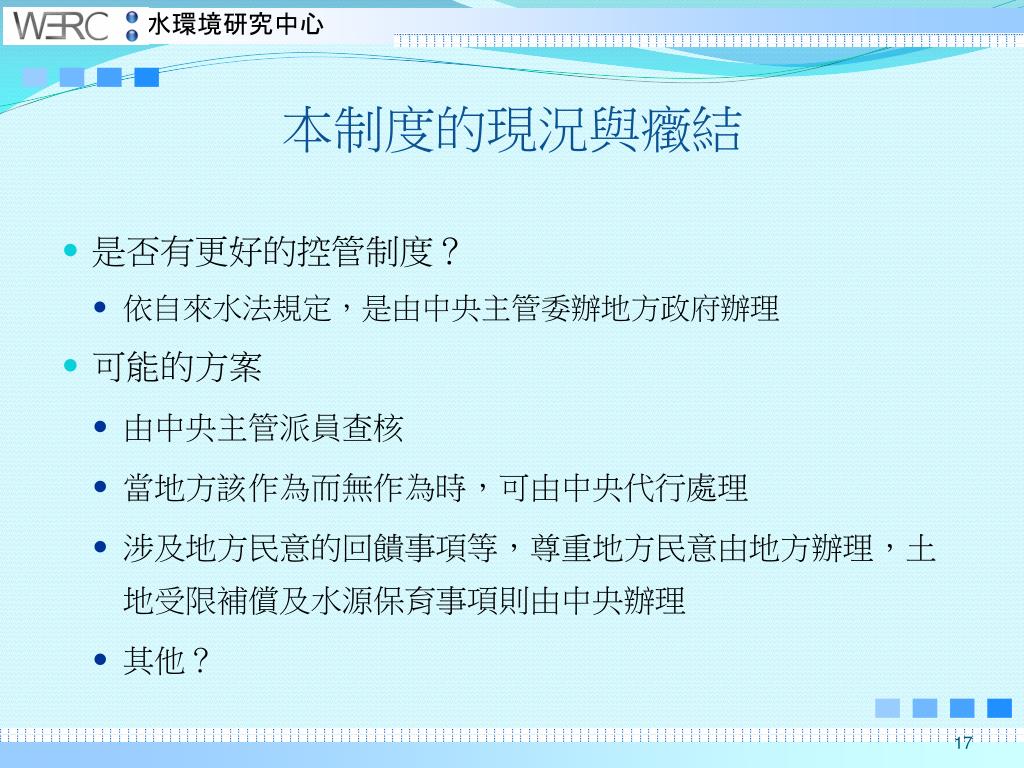 WERC 水環境研究中心

本制度的現況與癥結

是否有更好的控管制度？

依自來水法規定，是由中央主管委辦地方政府辦理

可能的方案

由中央主管派員查核

當地方該作為而無作為時，可由中央代行處理

涉及地方民意的回饋事項等，尊重地方民意由地方辦理，土地受限補償及水源保育事項則由中央辦理

其他？

17